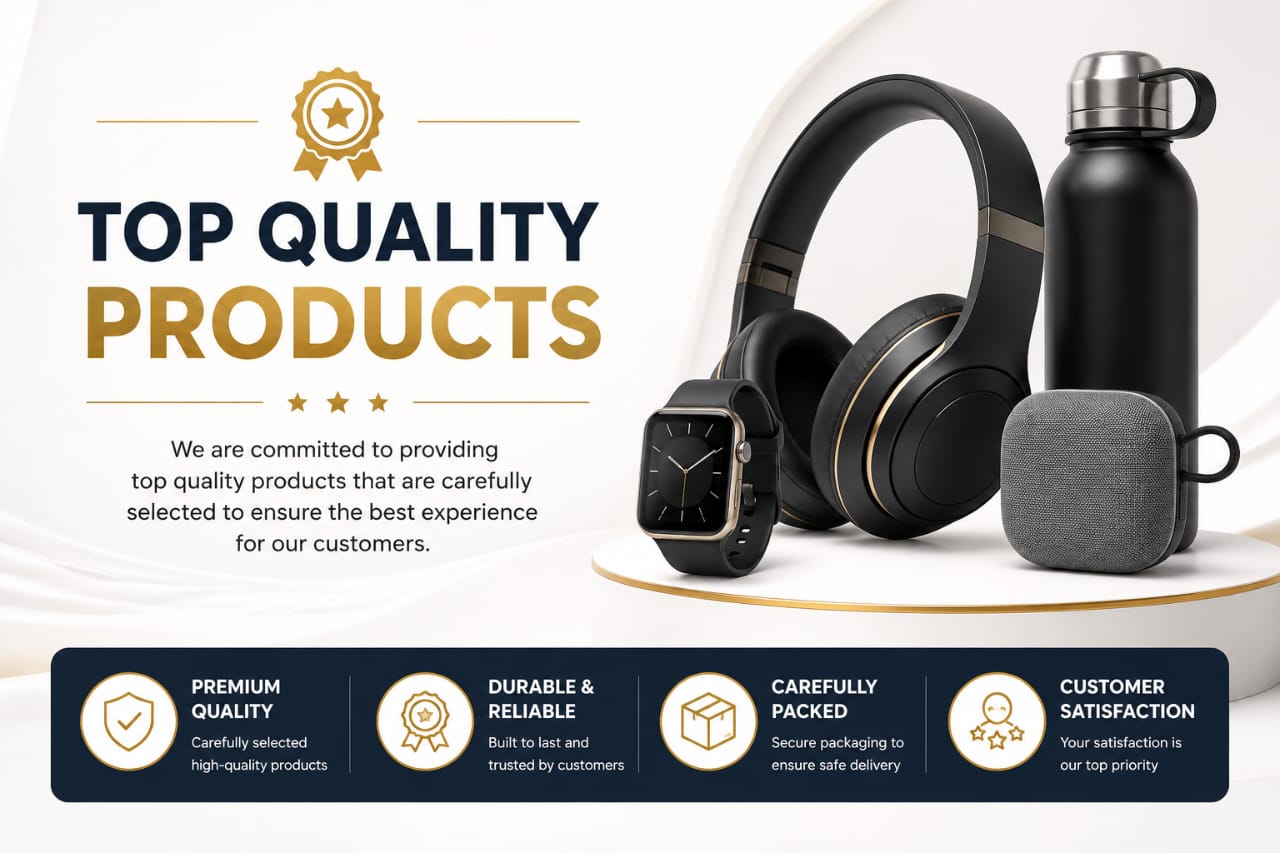 TOP QUALITY
PRODUCTS

We are committed to providing top quality products that are carefully selected to ensure the best experience for our customers.

PREMIUM QUALITY
Carefully selected high-quality products

DURABLE & RELIABLE
Built to last and trusted by customers

CAREFULLY PACKED
Secure packaging to ensure safe delivery

CUSTOMER SATISFACTION
Your satisfaction is our top priority